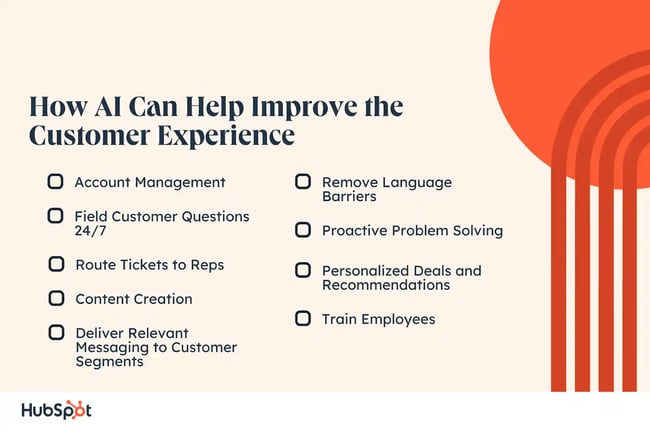 How AI Can Help Improve the Customer Experience

Account Management

Field Customer Questions 24/7

Route Tickets to Reps

Content Creation

Deliver Relevant Messaging to Customer Segments

Remove Language Barriers

Proactive Problem Solving

Personalized Deals and Recommendations

Train Employees

HubSpot